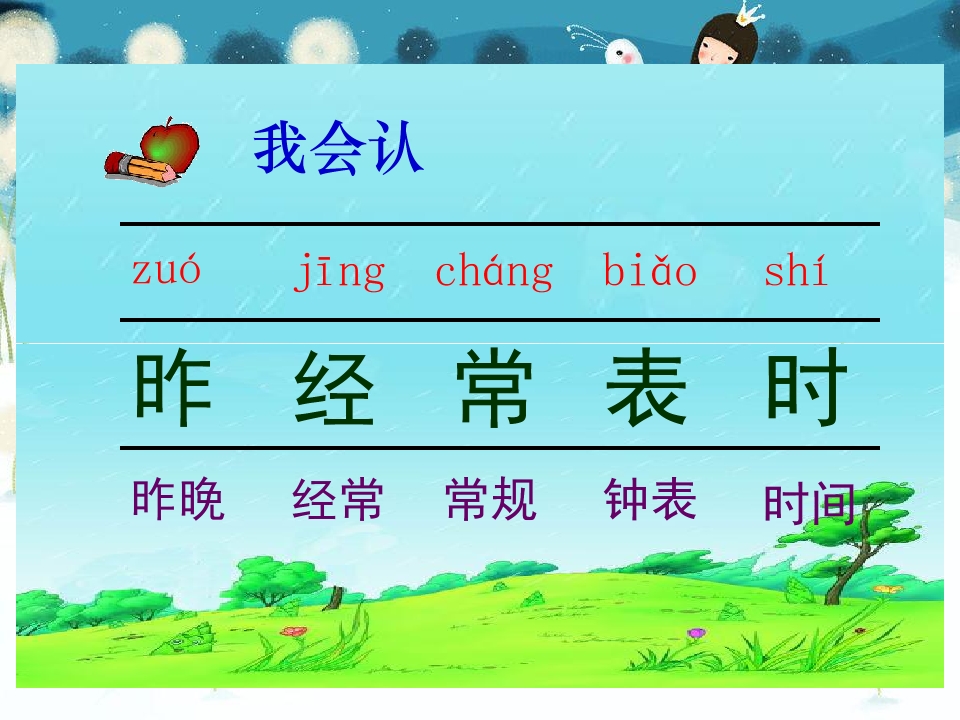 我会认

zuó jīng cháng biǎo shí

昨 经 常 表 时

昨晚 经常 常规 钟表 时间